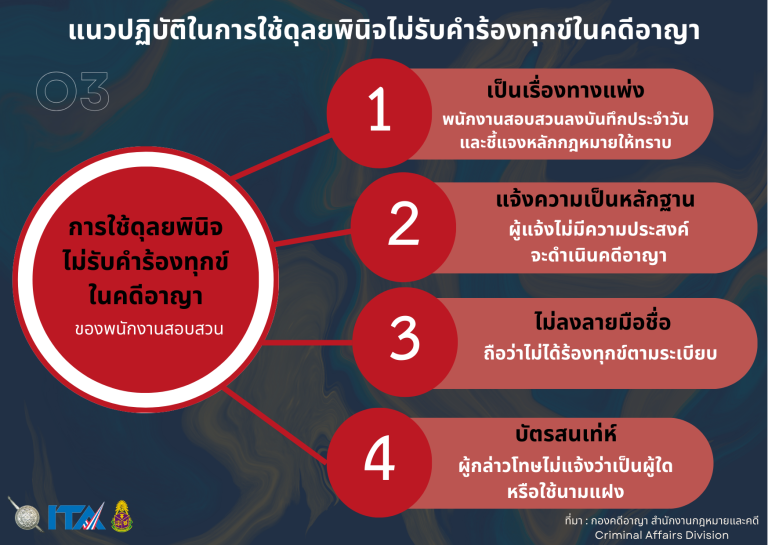 แนวปฏิบัติในการใช้ดุลยพินิจไม่รับคำร้องทุกข์ในคดีอาญา

03

การใช้ดุลยพินิจ ไม่รับคำร้องทุกข์ ในคดีอาญา
ของพนักงานสอบสวน

1
เป็นเรื่องทางแพ่ง
พนักงานสอบสวนลงบันทึกประจำวัน และชี้แจงหลักกฎหมายให้ทราบ

2
แจ้งความเป็นหลักฐาน
ผู้แจ้งไม่มีความประสงค์ จะดำเนินคดีอาญา

3
ไม่ลงลายมือชื่อ
ถือว่าไม่ได้ร้องทุกข์ตามระเบียบ

4
บัตรสนเท่ห์
ผู้กล่าวโทษไม่แจ้งว่าเป็นผู้ใด หรือใช้นามแฝง

ITA

ที่มา : กองคดีอาญา สำนักงานกฎหมายและคดี
Criminal Affairs Division